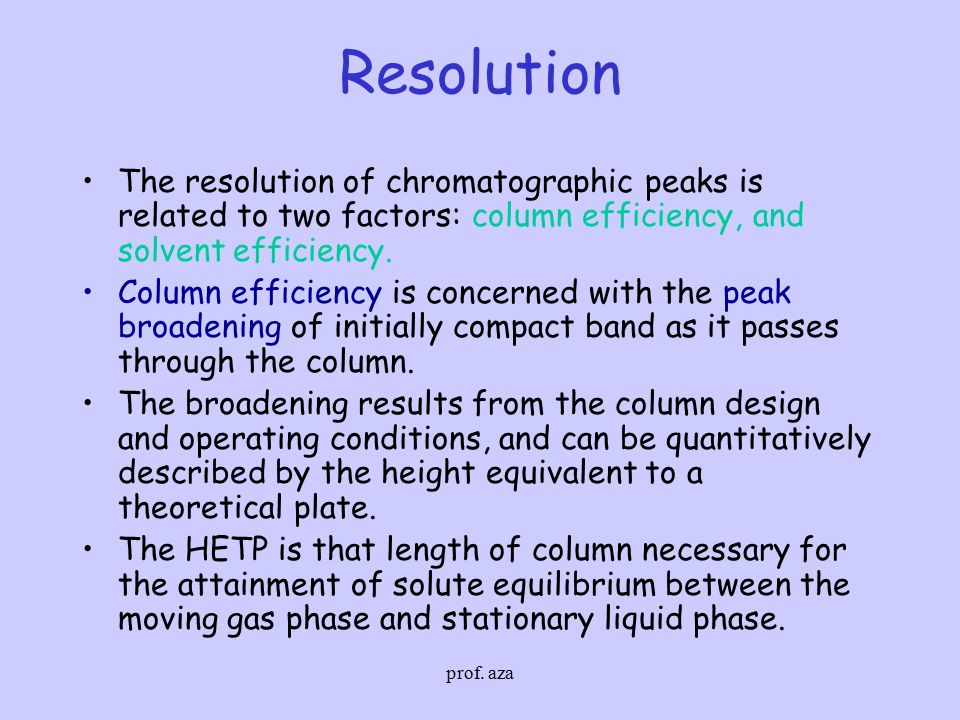 Resolution

• The resolution of chromatographic peaks is related to two factors: column efficiency, and solvent efficiency.

• Column efficiency is concerned with the peak broadening of initially compact band as it passes through the column.

• The broadening results from the column design and operating conditions, and can be quantitatively described by the height equivalent to a theoretical plate.

• The HETP is that length of column necessary for the attainment of solute equilibrium between the moving gas phase and stationary liquid phase.

prof. aza